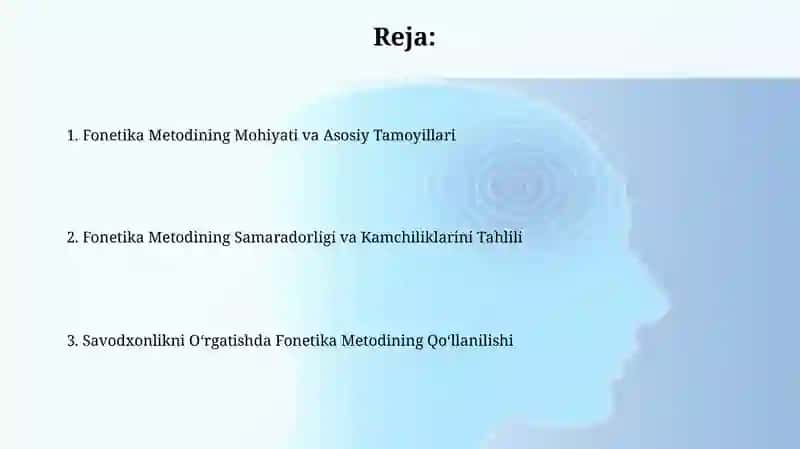 Reja:

1. Fonetika Metodining Mohiyati va Asosiy Tamoyillari

2. Fonetika Metodining Samaradorligi va Kamchiliklarini Tahlili

3. Savodxonlikni O‘rgatishda Fonetika Metodining Qo‘llanilishi